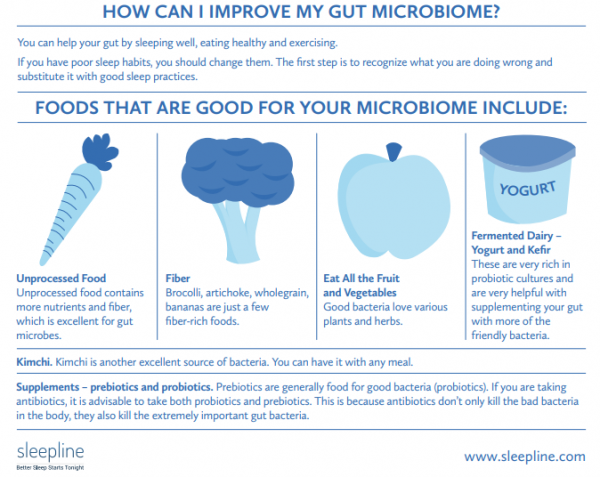 HOW CAN I IMPROVE MY GUT MICROBIOME?

You can help your gut by sleeping well, eating healthy and exercising.

If you have poor sleep habits, you should change them. The first step is to recognize what you are doing wrong and substitute it with good sleep practices.

FOODS THAT ARE GOOD FOR YOUR MICROBIOME INCLUDE:

Unprocessed Food
Unprocessed food contains more nutrients and fiber, which is excellent for gut microbes.

Fiber
Brocolli, artichoke, wholegrain, bananas are just a few fiber-rich foods.

Eat All the Fruit and Vegetables
Good bacteria love various plants and herbs.

YOGURT

Fermented Dairy – Yogurt and Kefir
These are very rich in probiotic cultures and are very helpful with supplementing your gut with more of the friendly bacteria.

Kimchi. Kimchi is another excellent source of bacteria. You can have it with any meal.

Supplements – prebiotics and probiotics. Prebiotics are generally food for good bacteria (probiotics). If you are taking antibiotics, it is advisable to take both probiotics and prebiotics. This is because antibiotics don't only kill the bad bacteria in the body, they also kill the extremely important gut bacteria.

sleepline
Better Sleep Starts Tonight

www.sleepline.com